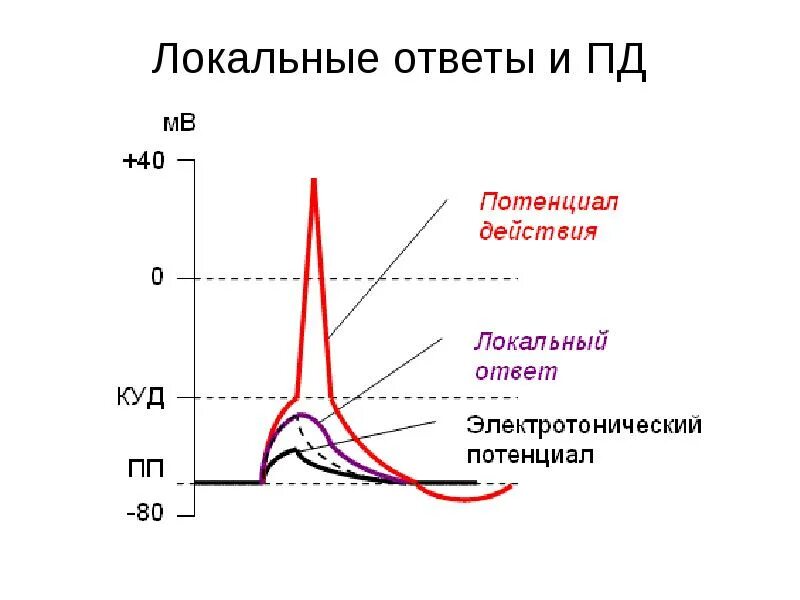 Локальные ответы и ПД

мВ

+40

0

КУД

ПП

-80

Потенциал действия

Локальный ответ

Электротонический потенциал